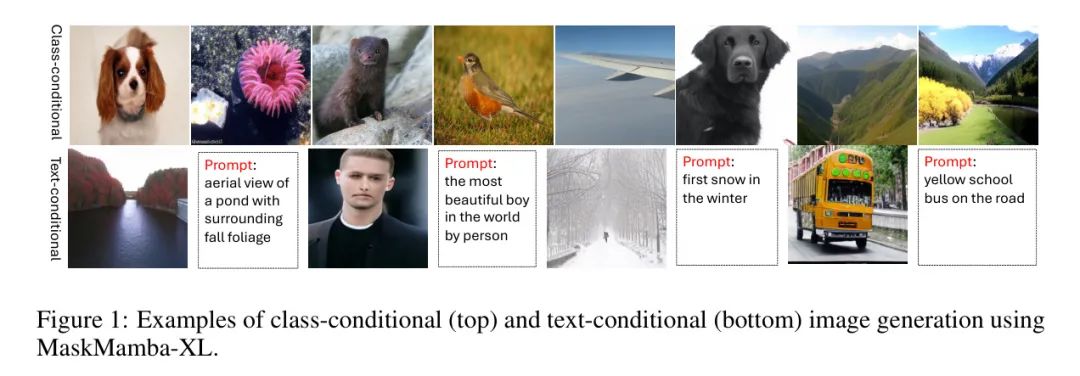 Class-conditional

Text-conditional

Prompt: aerial view of a pond with surrounding fall foliage

Prompt: the most beautiful boy in the world by person

Prompt: first snow in the winter

Prompt: yellow school bus on the road

Figure 1: Examples of class-conditional (top) and text-conditional (bottom) image generation using MaskMamba-XL.